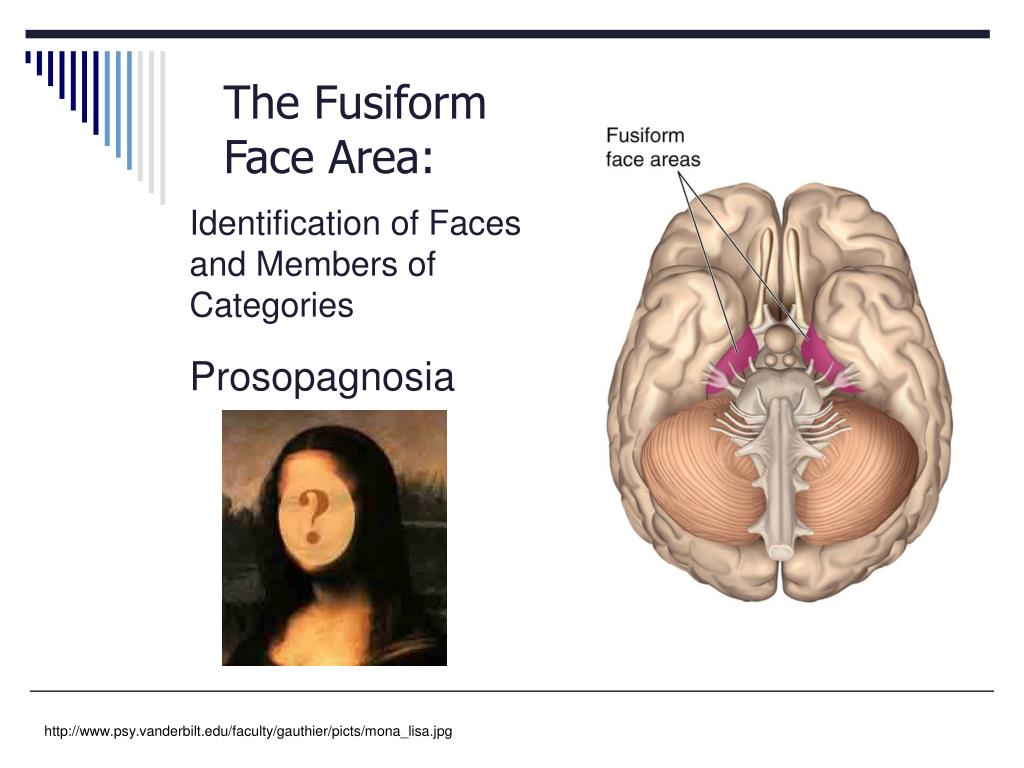 The Fusiform Face Area:

Identification of Faces and Members of Categories

Prosopagnosia

?

Fusiform face areas

http://www.psy.vanderbilt.edu/faculty/gauthier/picts/mona_lisa.jpg